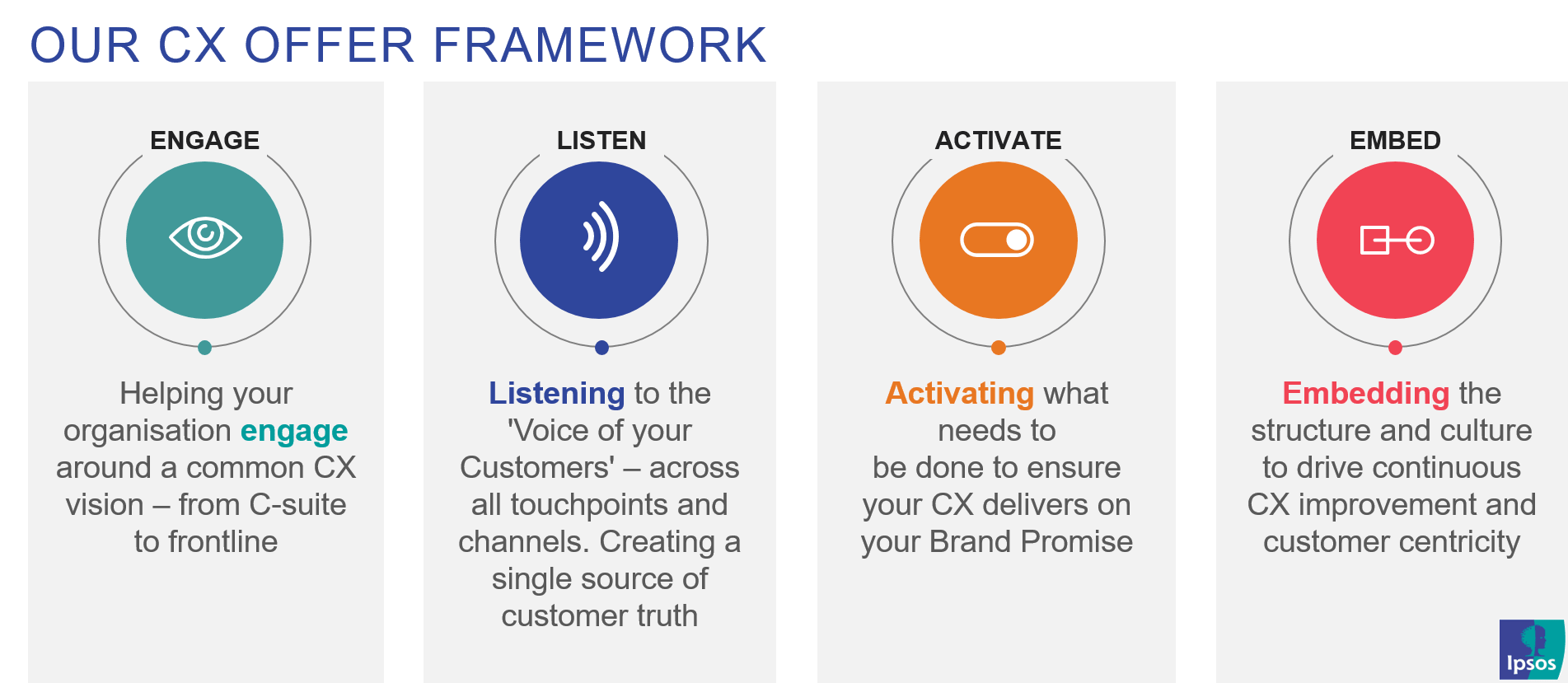 OUR CX OFFER FRAMEWORK

ENGAGE

Helping your organisation engage around a common CX vision – from C-suite to frontline

LISTEN

Listening to the 'Voice of your Customers' – across all touchpoints and channels. Creating a single source of customer truth

ACTIVATE

Activating what needs to be done to ensure your CX delivers on your Brand Promise

EMBED

Embedding the structure and culture to drive continuous CX improvement and customer centricity

Ipsos